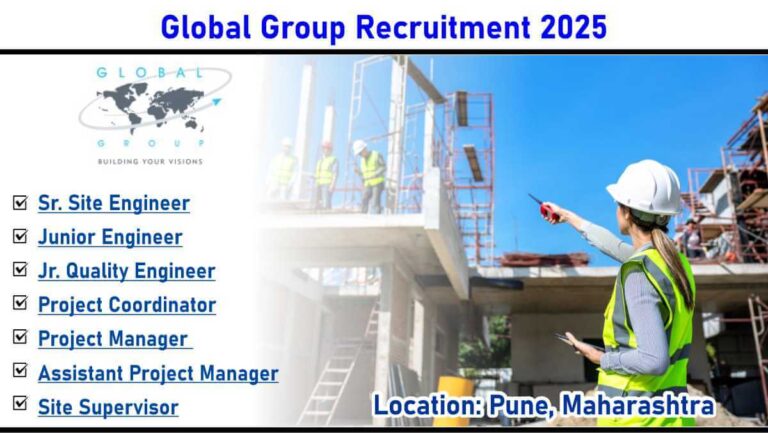 Global Group Recruitment 2025

GLOBAL
GROUP
BUILDING YOUR VISIONS

☑ Sr. Site Engineer
☑ Junior Engineer
☑ Jr. Quality Engineer
☑ Project Coordinator
☑ Project Manager
☑ Assistant Project Manager
☑ Site Supervisor

Location: Pune, Maharashtra